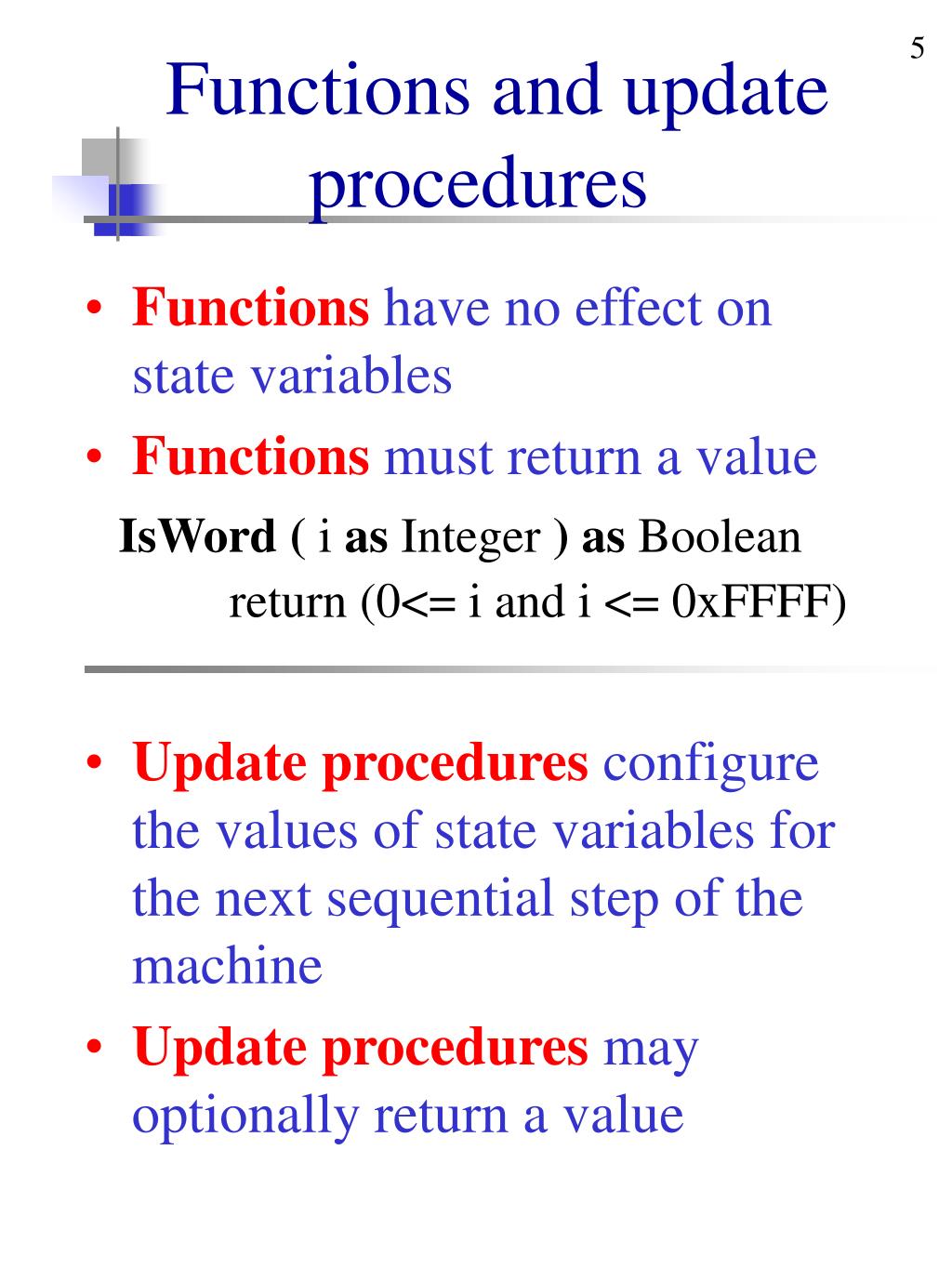 5

Functions and update procedures

• Functions have no effect on state variables
• Functions must return a value

IsWord ( i as Integer ) as Boolean
return (0<= i and i <= 0xFFFF)

• Update procedures configure the values of state variables for the next sequential step of the machine
• Update procedures may optionally return a value